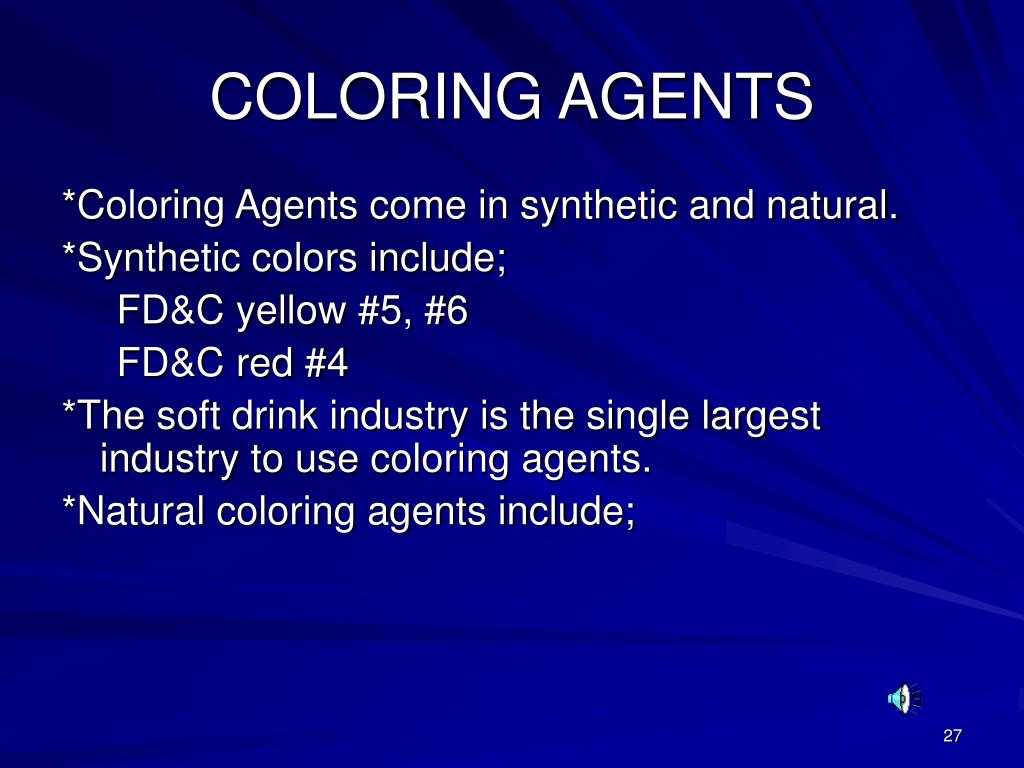 COLORING AGENTS

*Coloring Agents come in synthetic and natural.
*Synthetic colors include;
FD&C yellow #5, #6
FD&C red #4
*The soft drink industry is the single largest industry to use coloring agents.
*Natural coloring agents include;

27